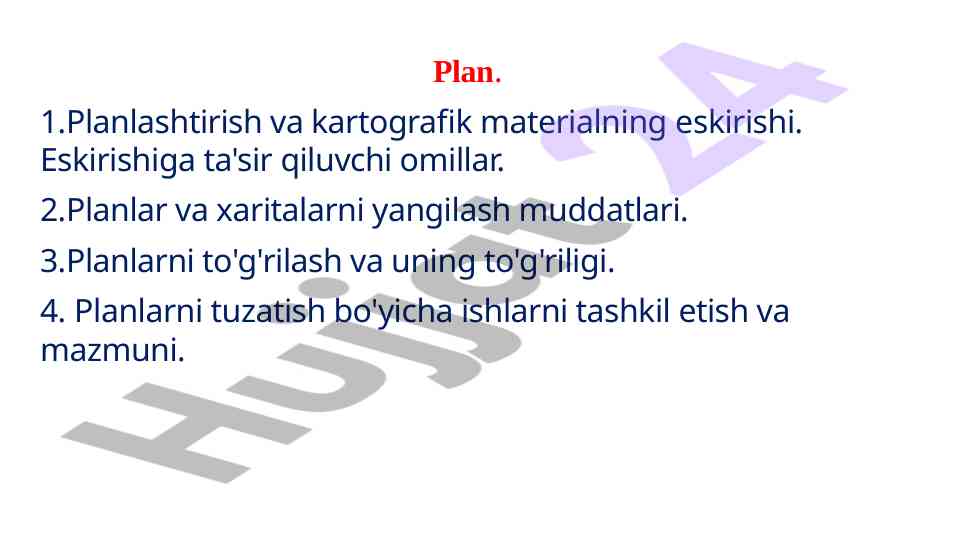 Plan.

1.Planlashtirish va kartografik materialning eskirishi. Eskirishiga ta'sir qiluvchi omillar.

2.Planlar va xaritalarni yangilash muddatlari.

3.Planlarni to'g'rilash va uning to'g'riligi.

4. Planlarni tuzatish bo'yicha ishlarni tashkil etish va mazmuni.

Hujjat 24